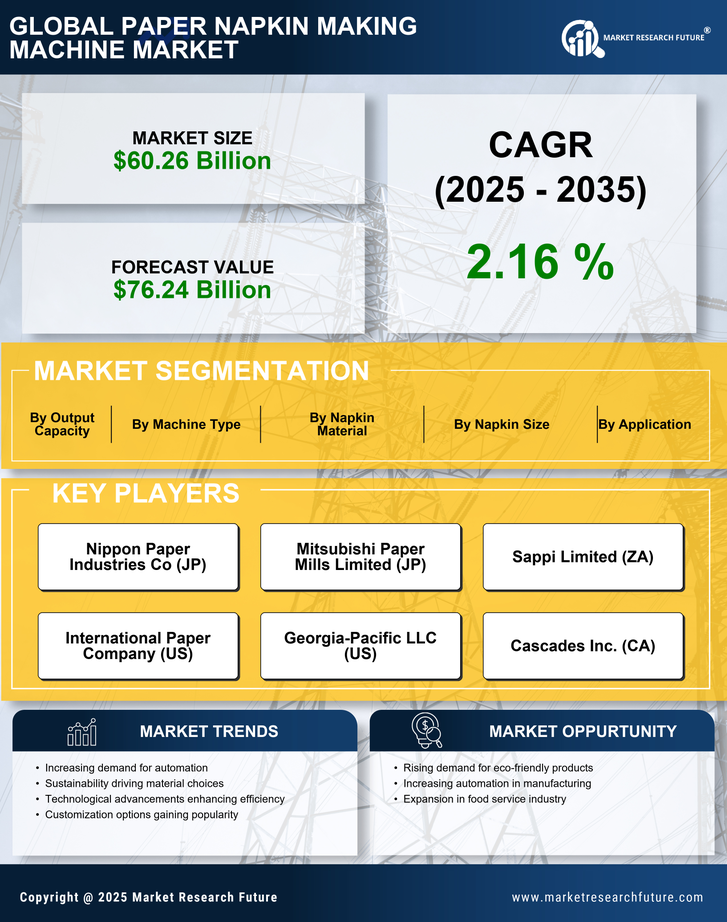 GLOBAL PAPER NAPKIN MAKING MACHINE MARKET

MARKET RESEARCH FUTURE®

MARKET SIZE
$60.26 Billion

FORECAST VALUE
$76.24 Billion

CAGR
(2025 - 2035)
2.16 %

MARKET SEGMENTATION

By Output Capacity
By Machine Type
By Napkin Material
By Napkin Size
By Application

KEY PLAYERS

Nippon Paper Industries Co (JP)
Mitsubishi Paper Mills Limited (JP)
Sappi Limited (ZA)
International Paper Company (US)
Georgia-Pacific LLC (US)
Cascades Inc. (CA)

MARKET TRENDS

• Increasing demand for automation
• Sustainability driving material choices
• Technological advancements enhancing efficiency
• Customization options gaining popularity

MARKET OPPURTUNITY

• Rising demand for eco-friendly products
• Increasing automation in manufacturing
• Expansion in food service industry

Copyright @ 2025 Market Research Future
www.marketresearchfuture.com